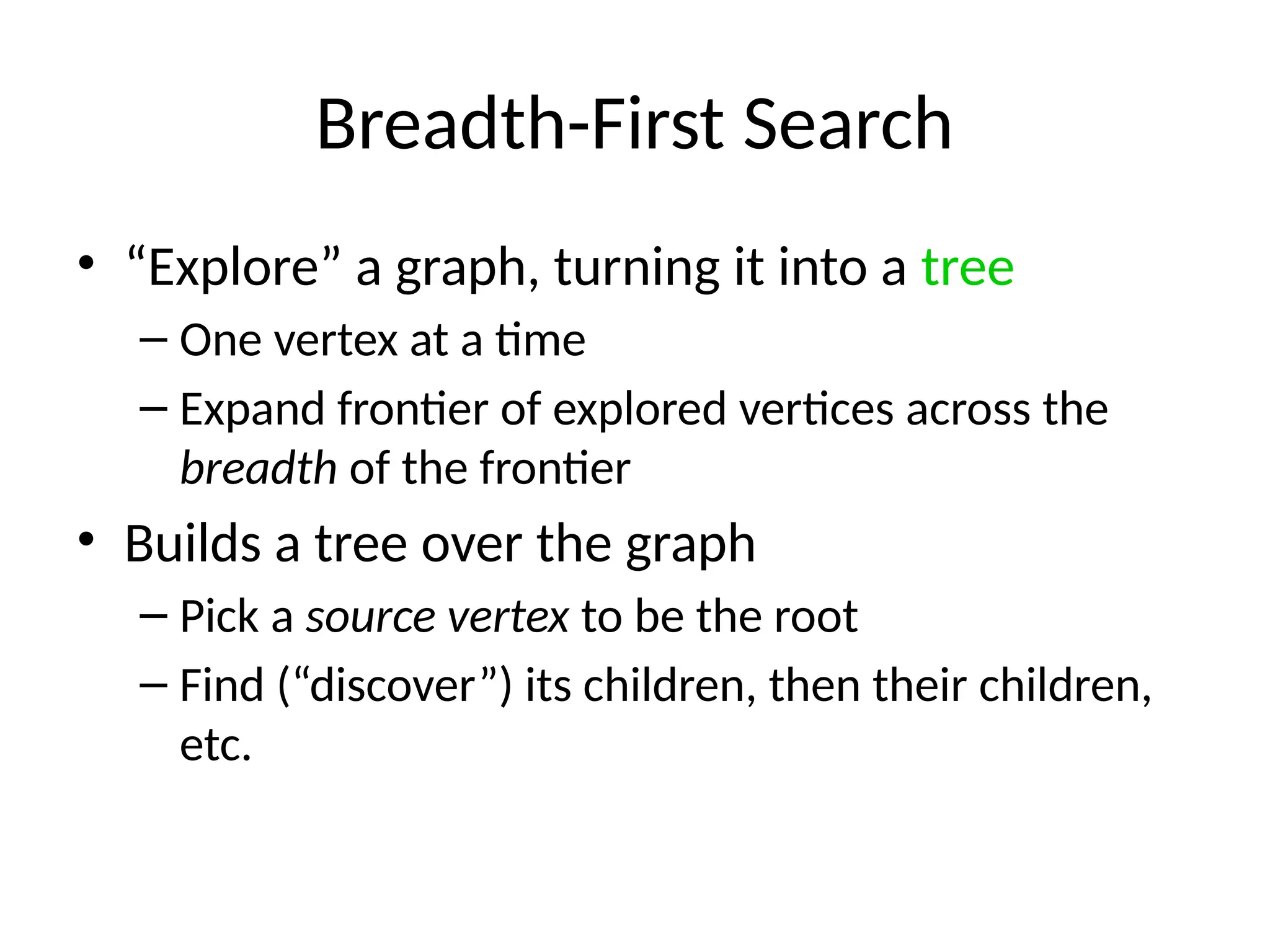 Breadth-First Search

• “Explore” a graph, turning it into a tree
– One vertex at a time
– Expand frontier of explored vertices across the breadth of the frontier

• Builds a tree over the graph
– Pick a source vertex to be the root
– Find (“discover”) its children, then their children, etc.